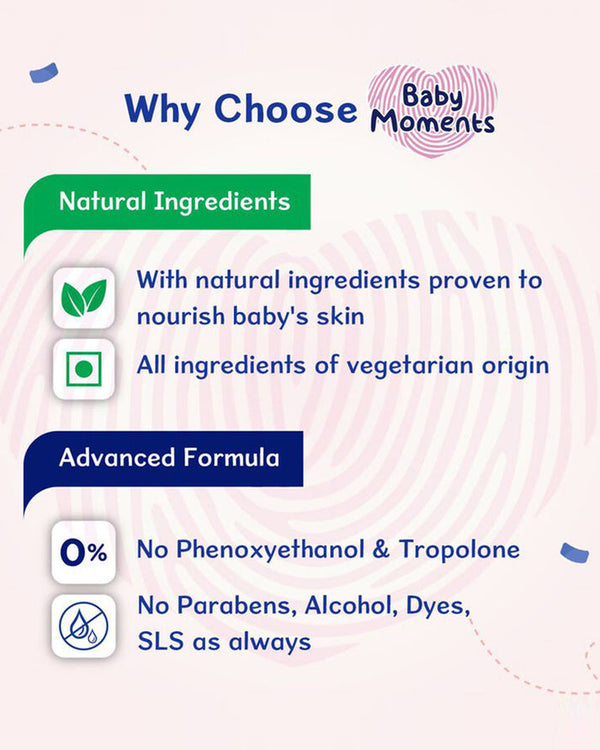 Why Choose Baby Moments

Natural Ingredients

With natural ingredients proven to nourish baby's skin

All ingredients of vegetarian origin

Advanced Formula

0%

No Phenoxyethanol & Tropolone

No Parabens, Alcohol, Dyes, SLS as always